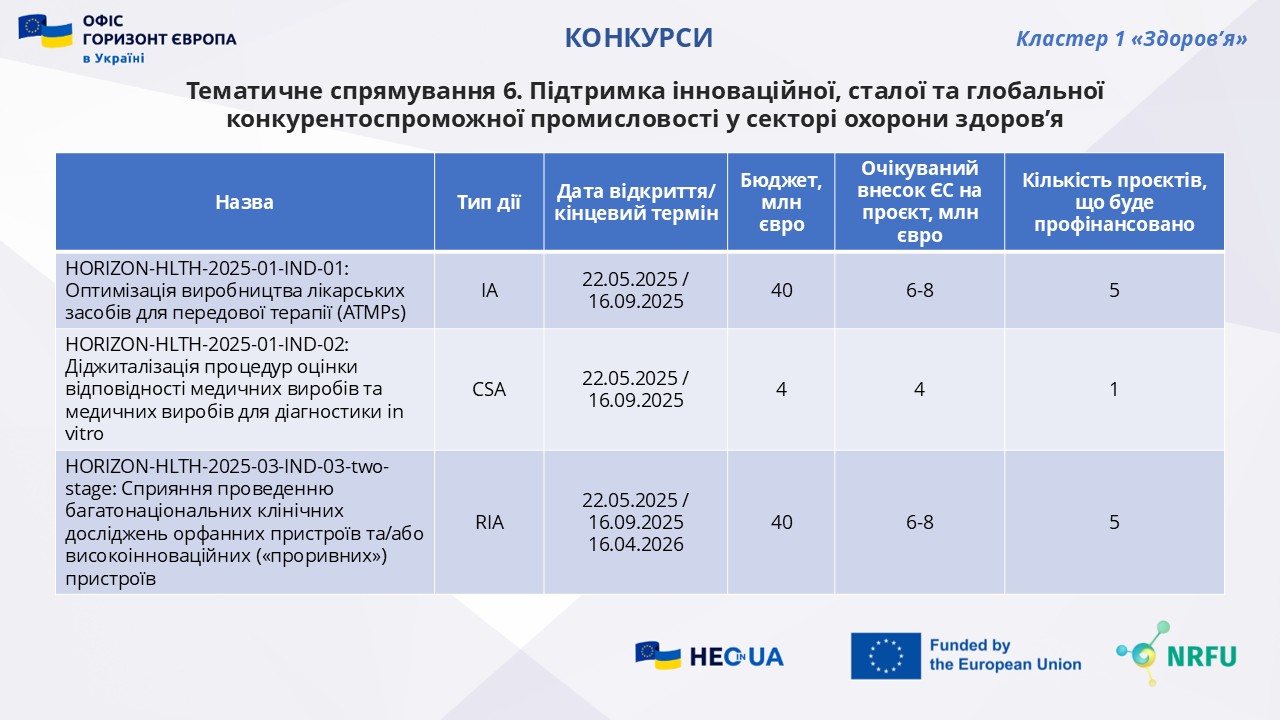 ОФІС ГОРИЗОНТ ЄВРОПА в Україні

КОНКУРСИ

Кластер 1 «Здоров'я»

Тематичне спрямування 6. Підтримка інноваційної, сталої та глобальної конкурентоспроможної промисловості у секторі охорони здоров'я

| Назва | Тип дії | Дата відкриття/ кінцевий термін | Бюджет, млн євро | Очікуваний внесок ЄС на проєкт, млн євро | Кількість проєктів, що буде профінансовано |
|---|---|---|---|---|---|
| HORIZON-HLTH-2025-01-IND-01: Оптимізація виробництва лікарських засобів для передової терапії (ATMPs) | IA | 22.05.2025 / 16.09.2025 | 40 | 6-8 | 5 |
| HORIZON-HLTH-2025-01-IND-02: Діджиталізація процедур оцінки відповідності медичних виробів та медичних виробів для діагностики in vitro | CSA | 22.05.2025 / 16.09.2025 | 4 | 4 | 1 |
| HORIZON-HLTH-2025-03-IND-03-two-stage: Сприяння проведенню багатонаціональних клінічних досліджень орфанних пристроїв та/або високоінноваційних («проривних») пристроїв | RIA | 22.05.2025 / 16.09.2025 16.04.2026 | 40 | 6-8 | 5 |

HEC IN UA

Funded by the European Union

NRFU